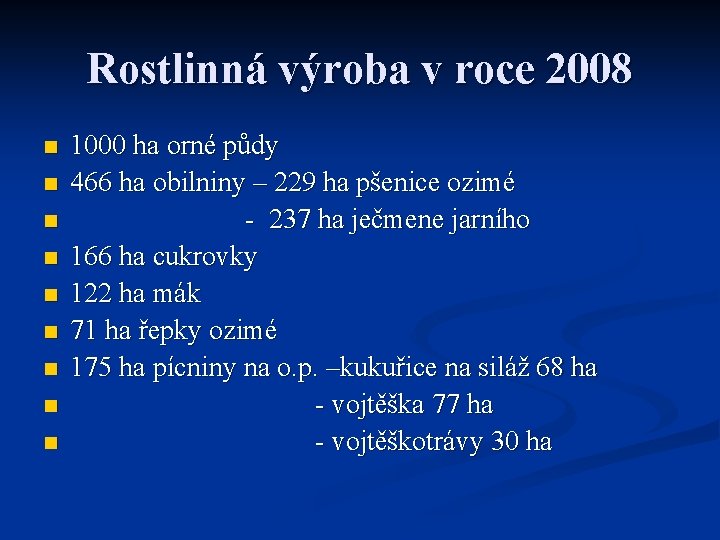 Rostlinná výroba v roce 2008

- 1000 ha orné půdy
- 466 ha obilniny – 229 ha pšenice ozimé
- - 237 ha ječmene jarního
- 166 ha cukrovky
- 122 ha mák
- 71 ha řepky ozimé
- 175 ha pícniny na o.p. –kukuřice na siláž 68 ha
- - vojtěška 77 ha
- - vojtěškotrávy 30 ha